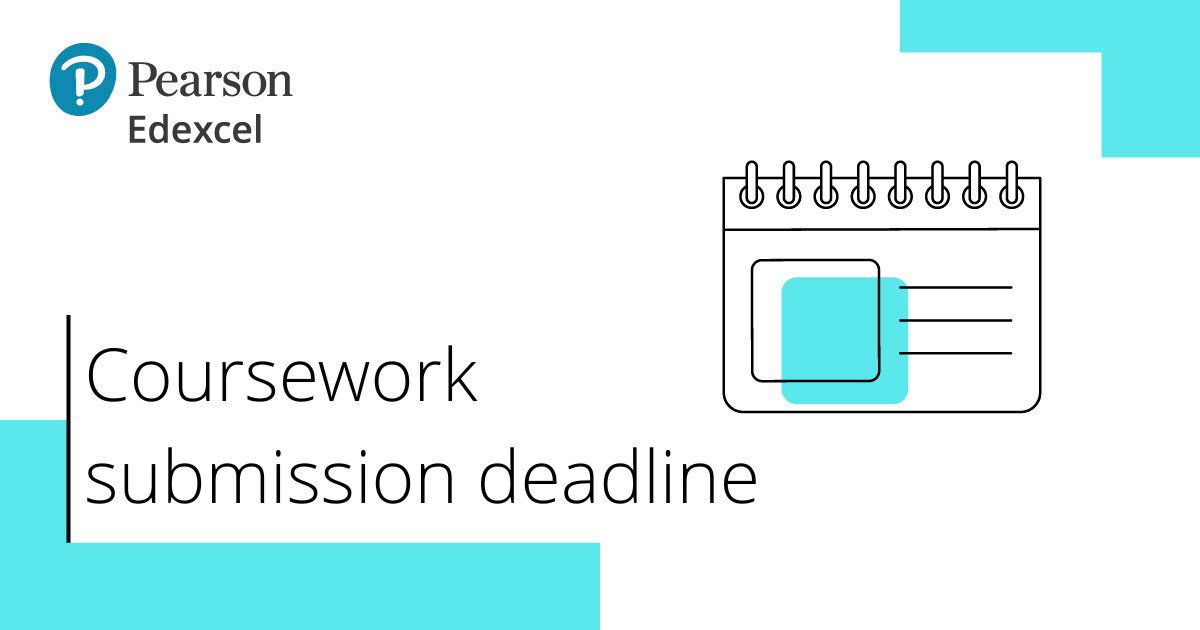 Pearson
Edexcel

Coursework submission deadline